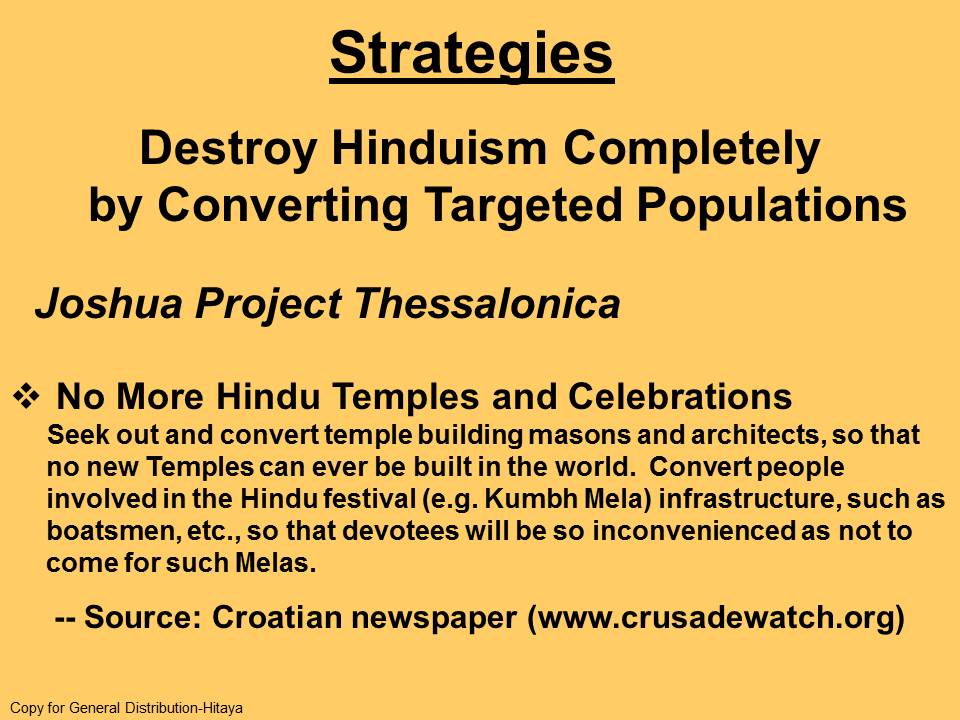 Strategies

Destroy Hinduism Completely by Converting Targeted Populations

Joshua Project Thessalonica

❖ No More Hindu Temples and Celebrations

Seek out and convert temple building masons and architects, so that no new Temples can ever be built in the world. Convert people involved in the Hindu festival (e.g. Kumbh Mela) infrastructure, such as boatsmen, etc., so that devotees will be so inconvenienced as not to come for such Melas.

-- Source: Croatian newspaper (www.crusadewatch.org)

Copy for General Distribution-Hitaya